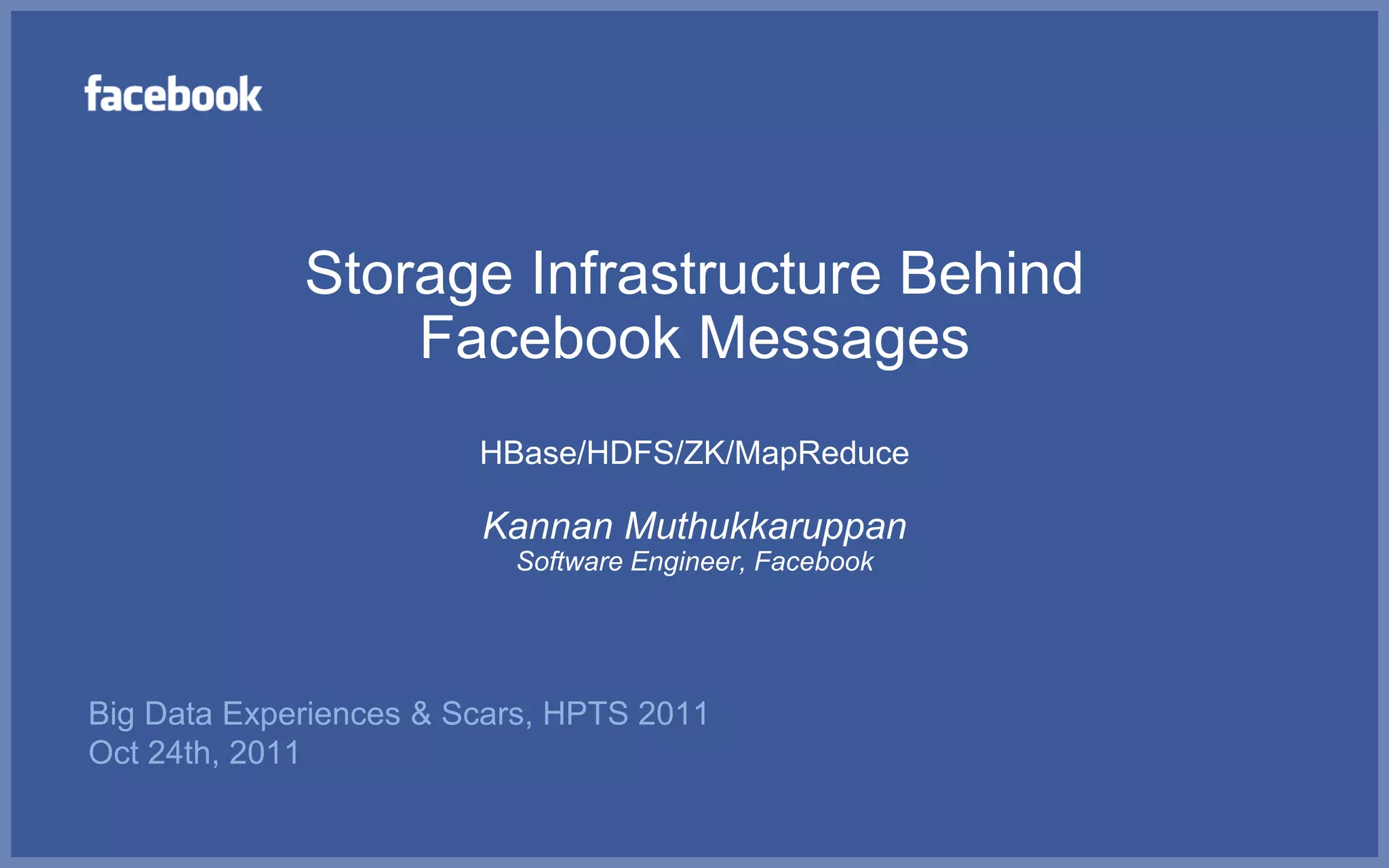 facebook

Storage Infrastructure Behind Facebook Messages

HBase/HDFS/ZK/MapReduce

Kannan Muthukkaruppan
Software Engineer, Facebook

Big Data Experiences & Scars, HPTS 2011
Oct 24th, 2011